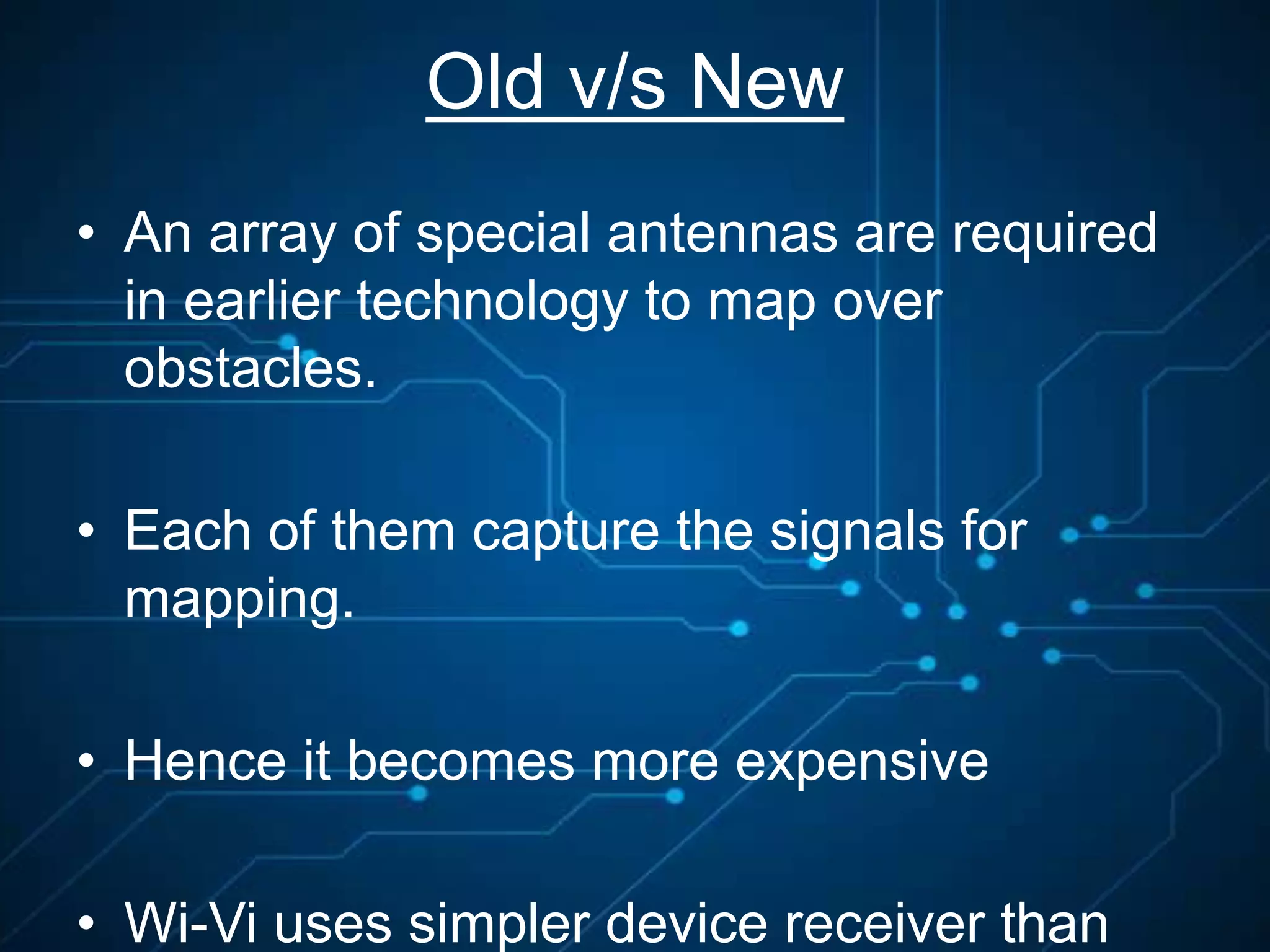 Old v/s New

• An array of special antennas are required in earlier technology to map over obstacles.

• Each of them capture the signals for mapping.

• Hence it becomes more expensive

• Wi-Vi uses simpler device receiver than